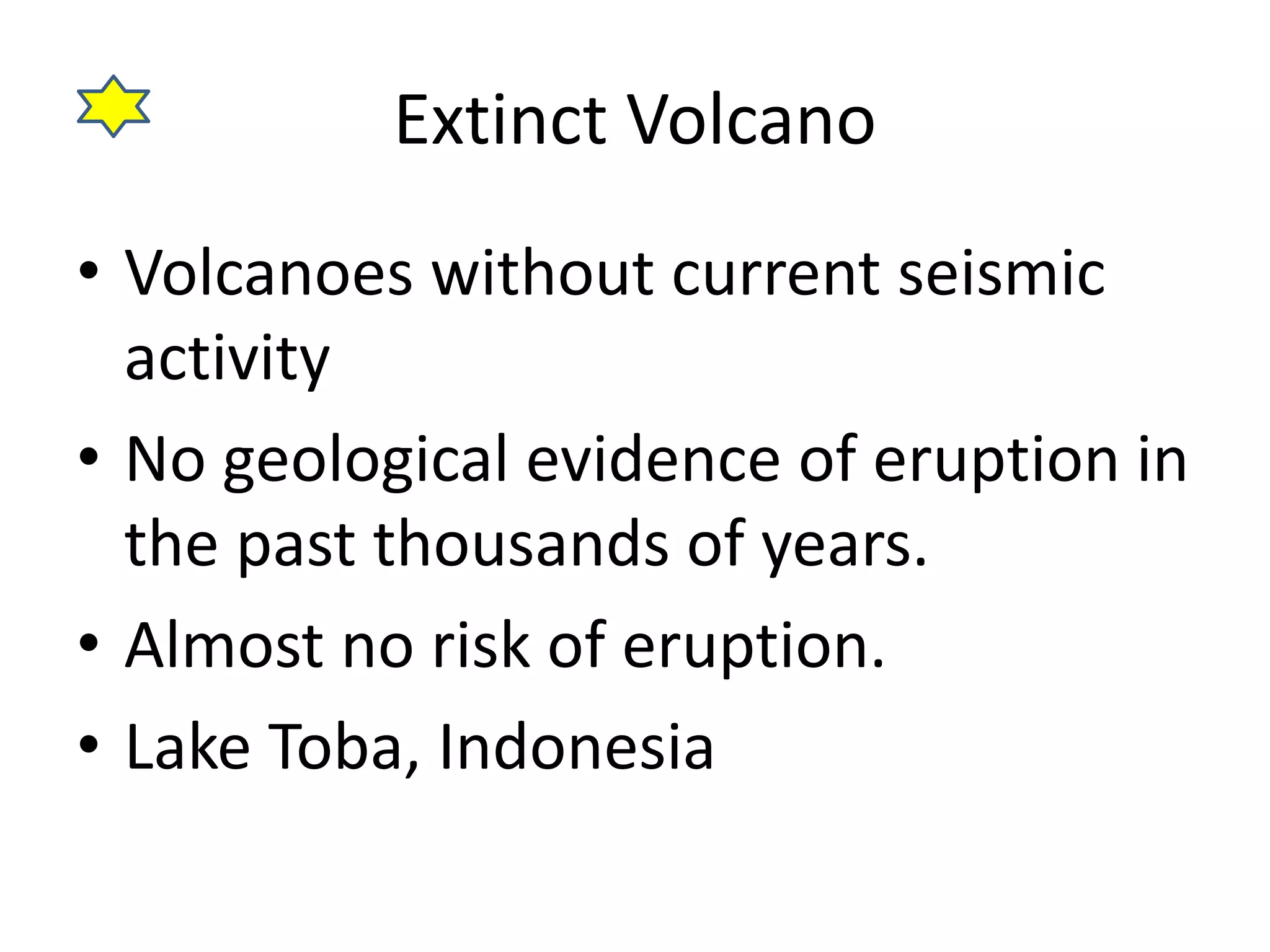 Extinct Volcano

• Volcanoes without current seismic activity
• No geological evidence of eruption in the past thousands of years.
• Almost no risk of eruption.
• Lake Toba, Indonesia